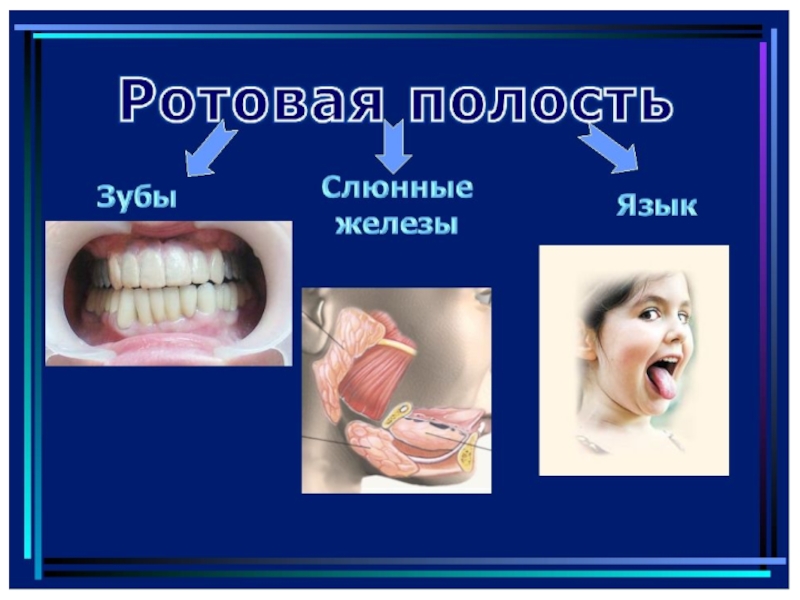 Ротовая полость

Зубы

Слюнные железы

Язык